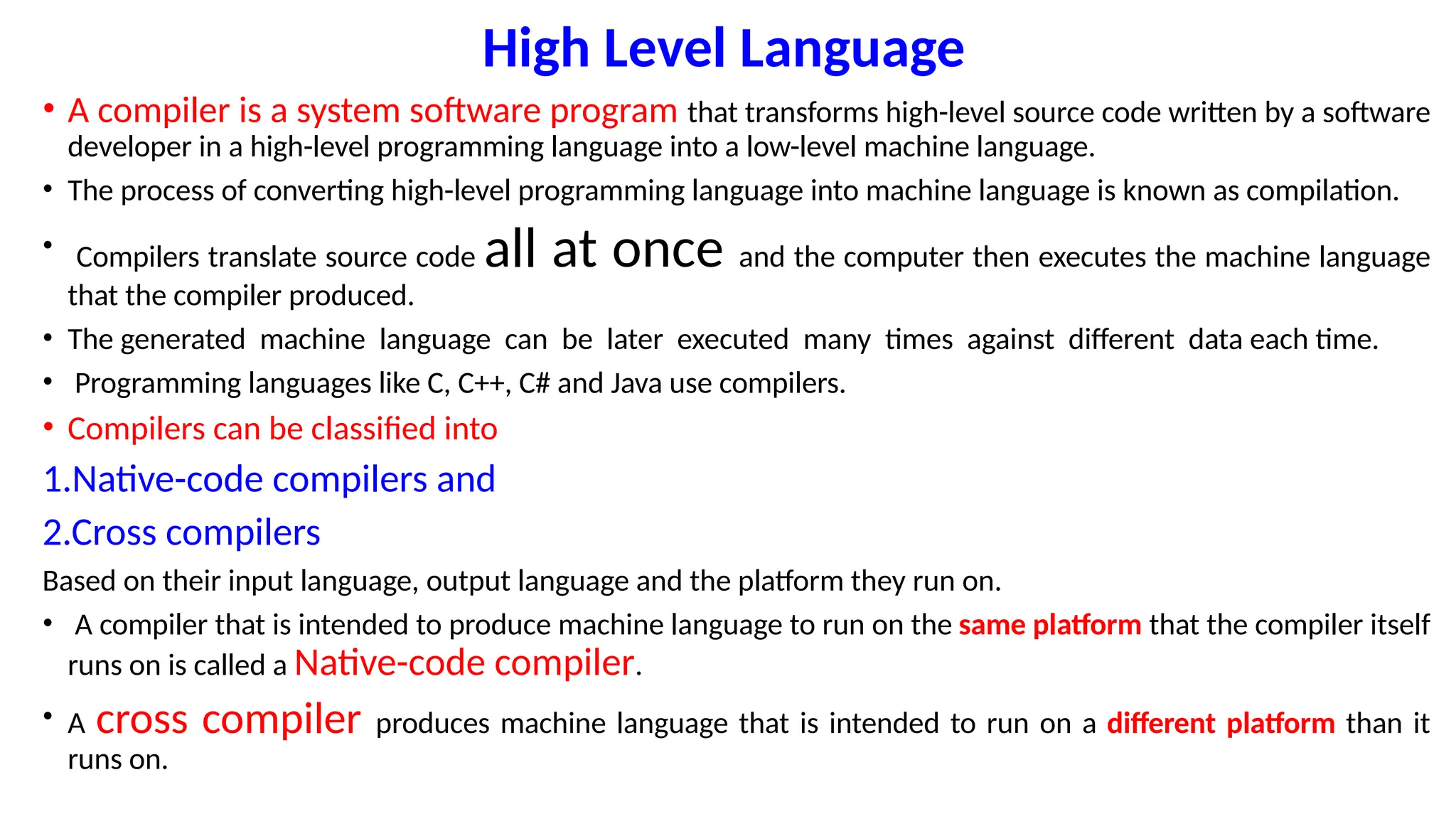 High Level Language

• A compiler is a system software program that transforms high-level source code written by a software developer in a high-level programming language into a low-level machine language.

• The process of converting high-level programming language into machine language is known as compilation.

• Compilers translate source code all at once and the computer then executes the machine language that the compiler produced.

• The generated machine language can be later executed many times against different data each time.

• Programming languages like C, C++, C# and Java use compilers.

• Compilers can be classified into

1.Native-code compilers and

2.Cross compilers

Based on their input language, output language and the platform they run on.

• A compiler that is intended to produce machine language to run on the same platform that the compiler itself runs on is called a Native-code compiler.

• A cross compiler produces machine language that is intended to run on a different platform than it runs on.